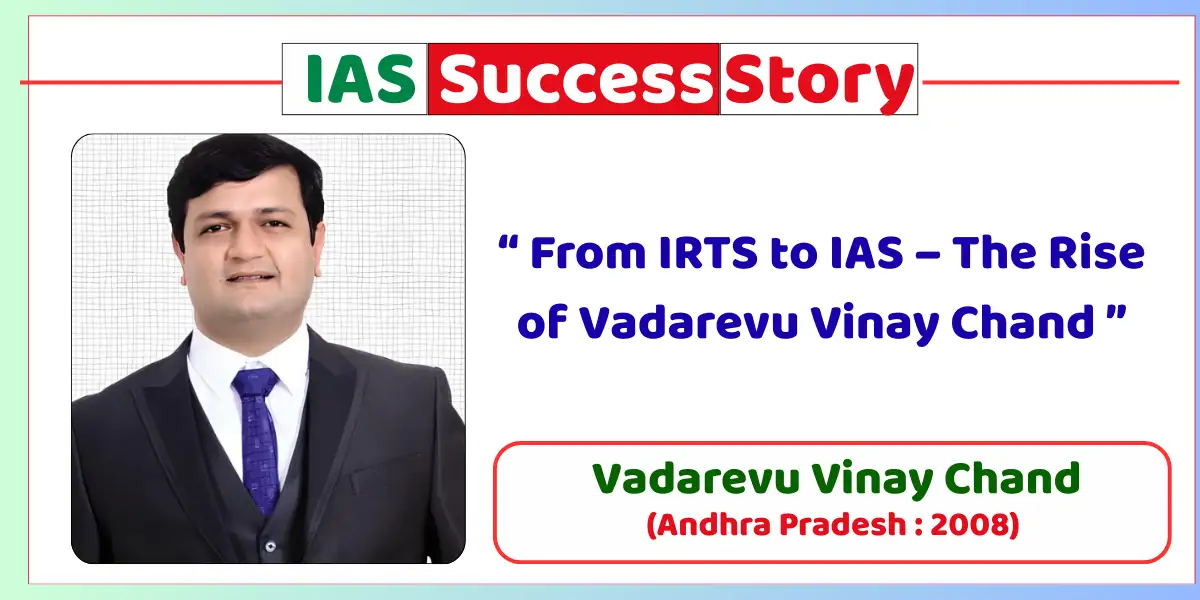 IAS Success Story

“ From IRTS to IAS – The Rise of Vadarevu Vinay Chand ”

Vadarevu Vinay Chand
(Andhra Pradesh : 2008)